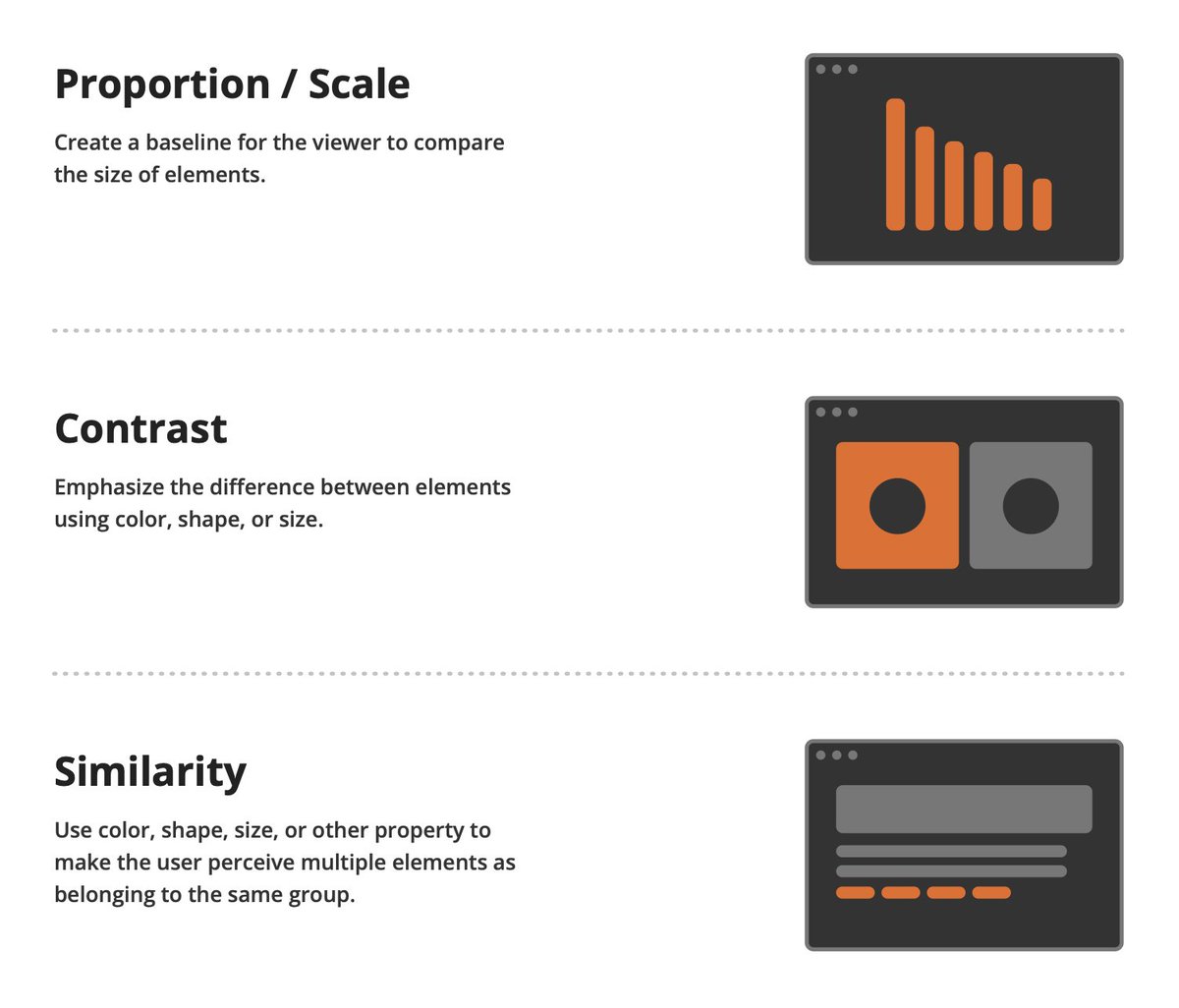 Proportion / Scale

Create a baseline for the viewer to compare the size of elements.

Contrast

Emphasize the difference between elements using color, shape, or size.

Similarity

Use color, shape, size, or other property to make the user perceive multiple elements as belonging to the same group.